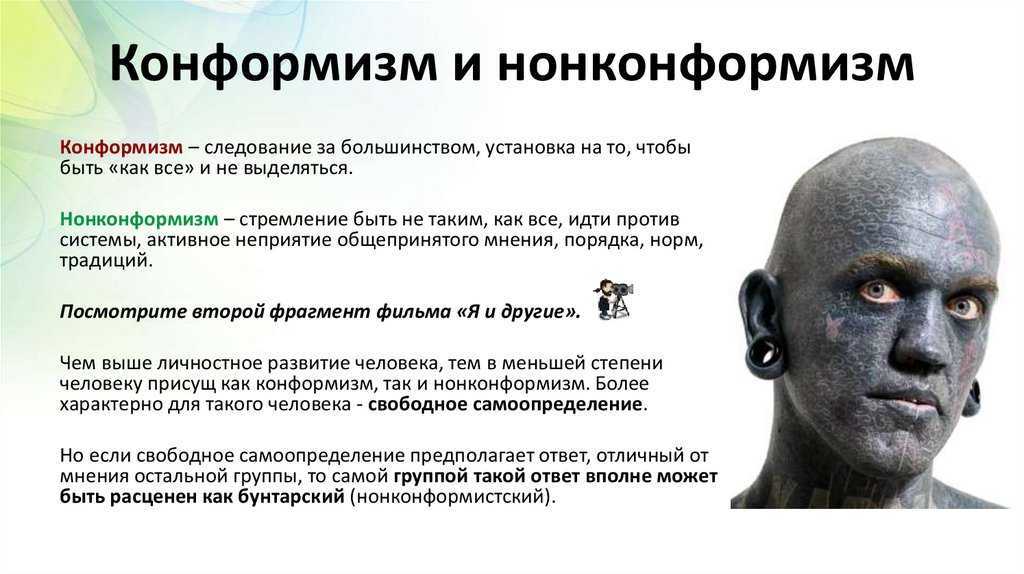 Конформизм и нонконформизм

Конформизм – следование за большинством, установка на то, чтобы быть «как все» и не выделяться.

Нонконформизм – стремление быть не таким, как все, идти против системы, активное неприятие общепринятого мнения, порядка, норм, традиций.

Посмотрите второй фрагмент фильма «Я и другие».

Чем выше личностное развитие человека, тем в меньшей степени человеку присущ как конформизм, так и нонконформизм. Более характерно для такого человека - свободное самоопределение.

Но если свободное самоопределение предполагает ответ, отличный от мнения остальной группы, то самой группой такой ответ вполне может быть расценен как бунтарский (нонконформистский).